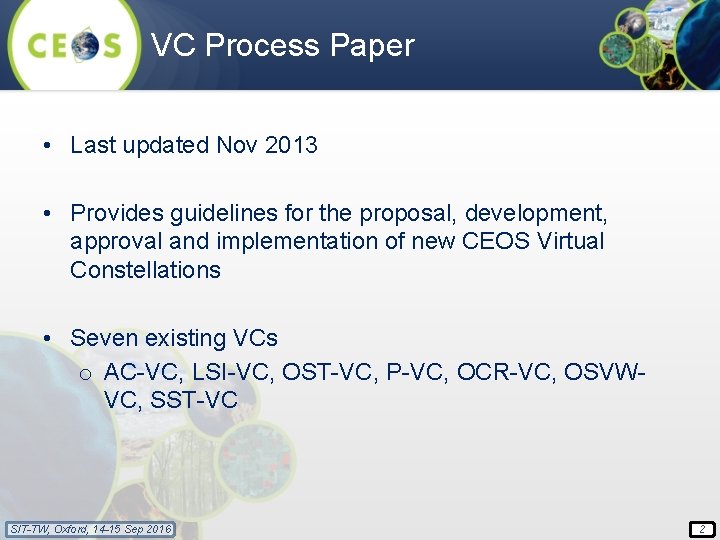 CEOS

VC Process Paper

• Last updated Nov 2013

• Provides guidelines for the proposal, development, approval and implementation of new CEOS Virtual Constellations

• Seven existing VCs
  o AC-VC, LSI-VC, OST-VC, P-VC, OCR-VC, OSVW-VC, SST-VC

SIT-TW, Oxford, 14-15 Sep 2016

2